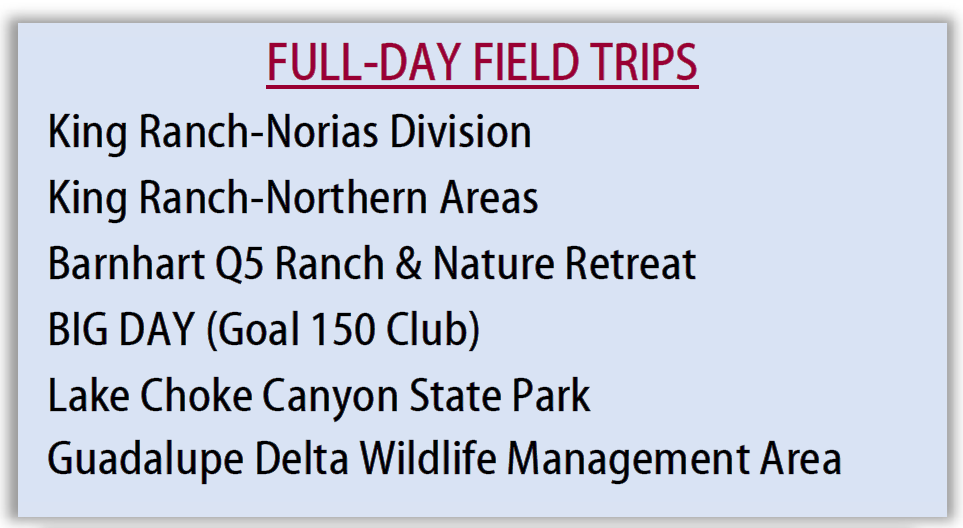 FULL-DAY FIELD TRIPS

King Ranch-Norias Division

King Ranch-Northern Areas

Barnhart Q5 Ranch & Nature Retreat

BIG DAY (Goal 150 Club)

Lake Choke Canyon State Park

Guadalupe Delta Wildlife Management Area